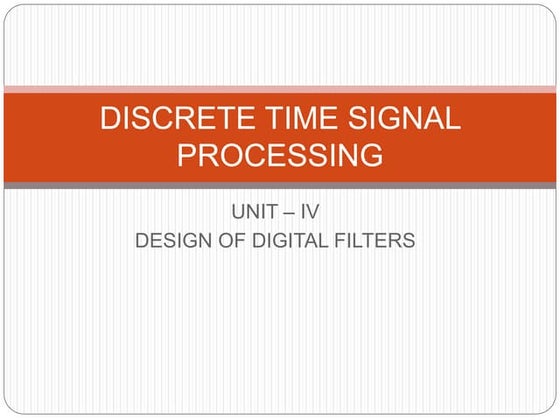 DISCRETE TIME SIGNAL PROCESSING

UNIT – IV
DESIGN OF DIGITAL FILTERS